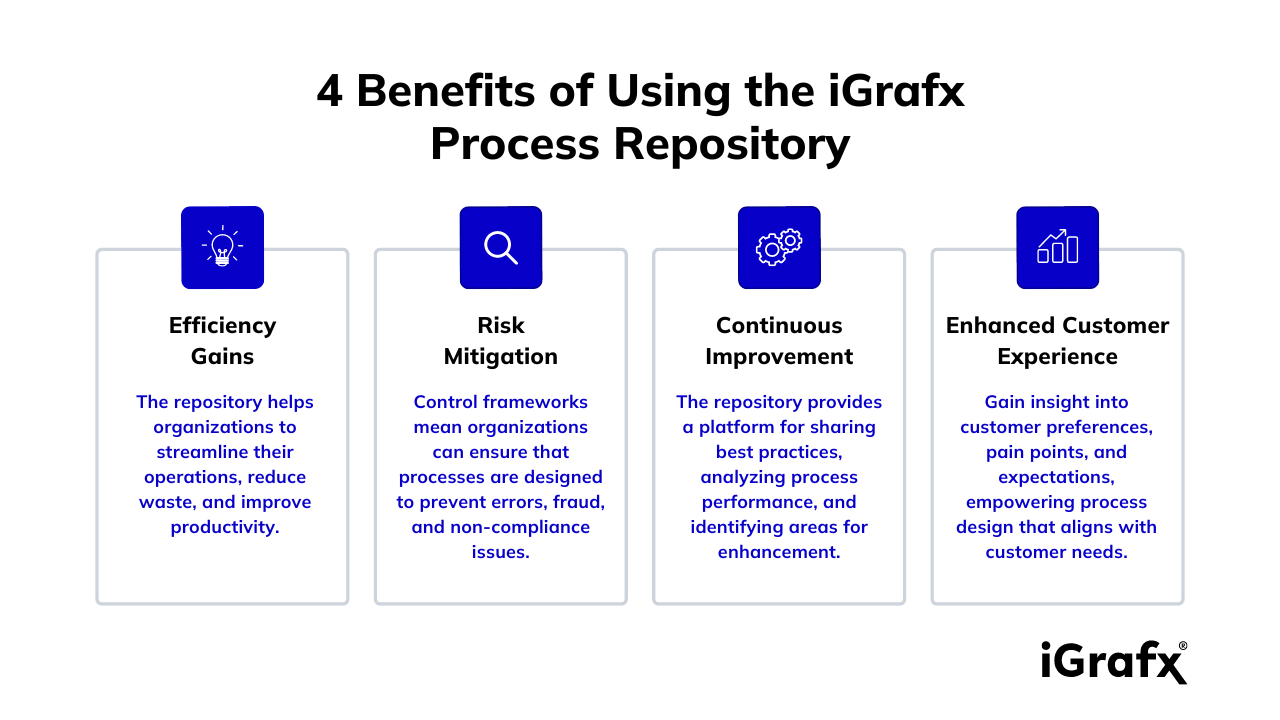 4 Benefits of Using the iGrafx Process Repository

Efficiency Gains

The repository helps organizations to streamline their operations, reduce waste, and improve productivity.

Risk Mitigation

Control frameworks mean organizations can ensure that processes are designed to prevent errors, fraud, and non-compliance issues.

Continuous Improvement

The repository provides a platform for sharing best practices, analyzing process performance, and identifying areas for enhancement.

Enhanced Customer Experience

Gain insight into customer preferences, pain points, and expectations, empowering process design that aligns with customer needs.

iGrafx®